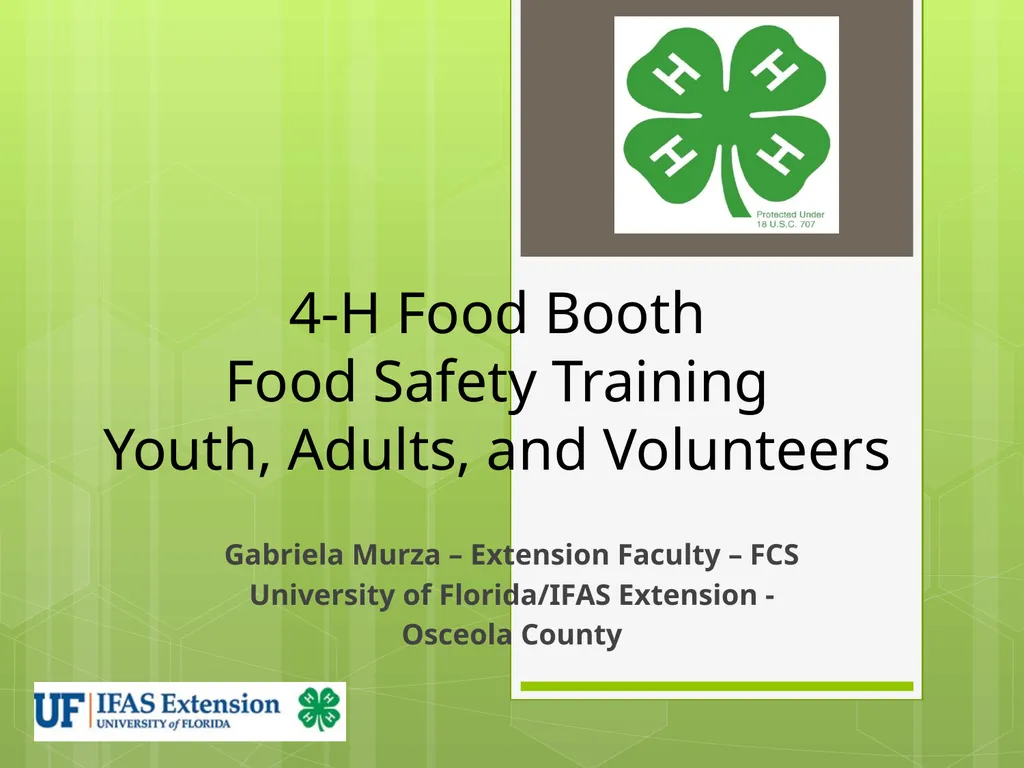 H H H H

Protected Under 18 U.S.C. 707

4-H Food Booth
Food Safety Training
Youth, Adults, and Volunteers

Gabriela Murza – Extension Faculty – FCS
University of Florida/IFAS Extension -
Osceola County

UF IFAS Extension
UNIVERSITY of FLORIDA